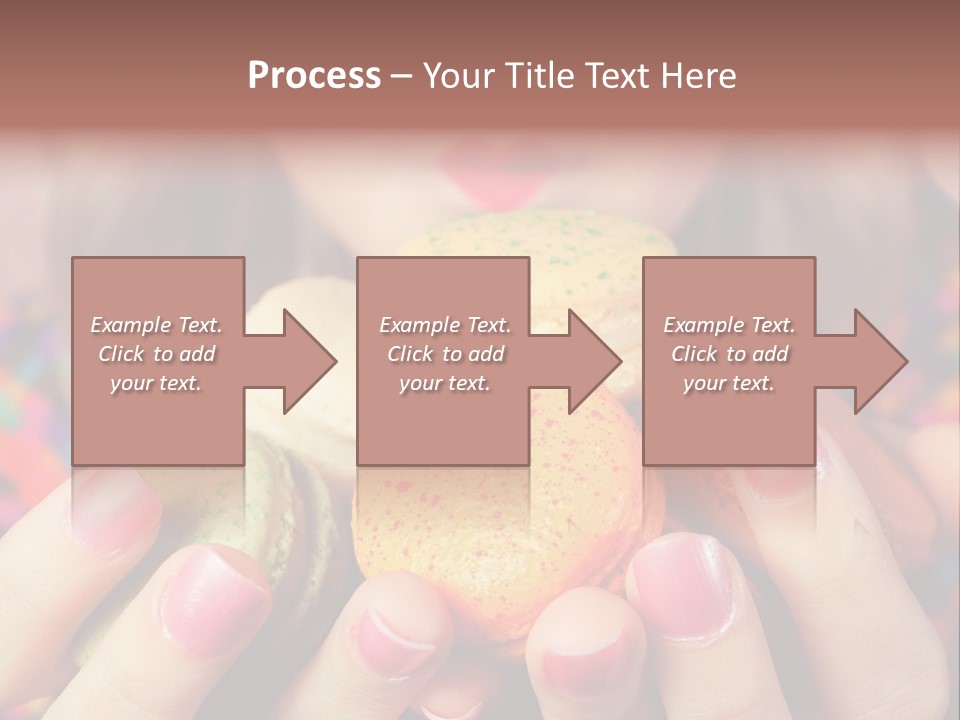 Process – Your Title Text Here

Example Text. Click to add your text.

Example Text. Click to add your text.

Example Text. Click to add your text.